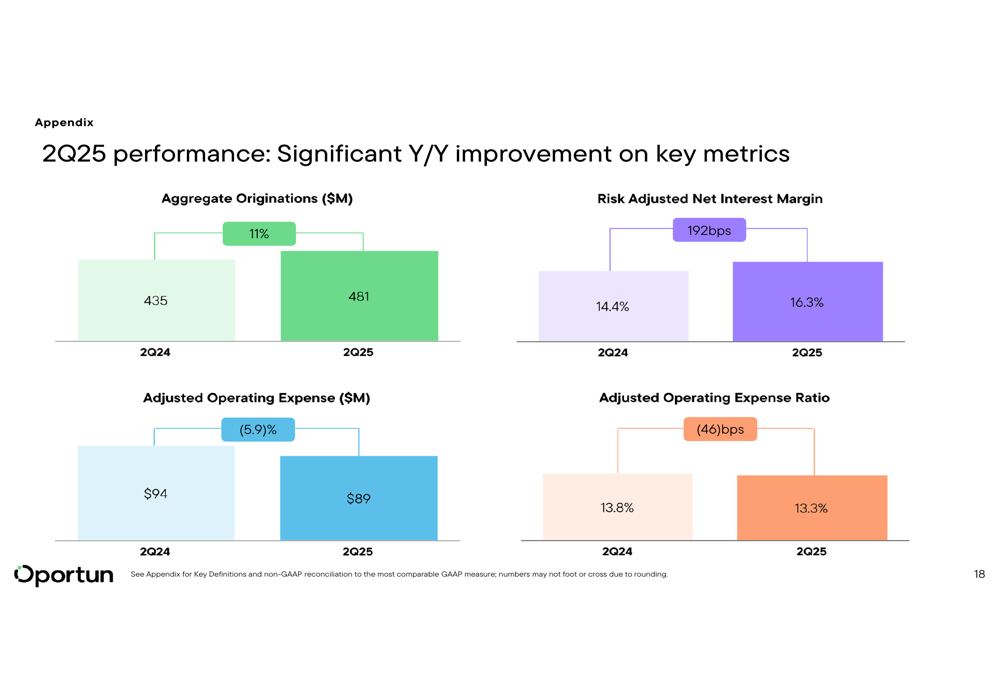 Appendix

2Q25 performance: Significant Y/Y improvement on key metrics

Aggregate Originations ($M)

11%

435

481

2Q24

2Q25

Risk Adjusted Net Interest Margin

192bps

14.4%

16.3%

2Q24

2Q25

Adjusted Operating Expense ($M)

(5.9)%

$94

$89

2Q24

2Q25

Adjusted Operating Expense Ratio

(46)bps

13.8%

13.3%

2Q24

2Q25

Oportun

See Appendix for Key Definitions and non-GAAP reconciliation to the most comparable GAAP measure; numbers may not foot or cross due to rounding.

18